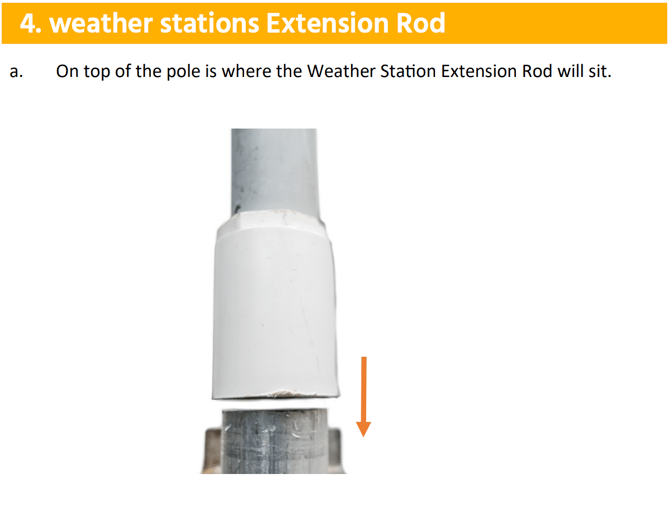 4. weather stations Extension Rod

a. On top of the pole is where the Weather Station Extension Rod will sit.